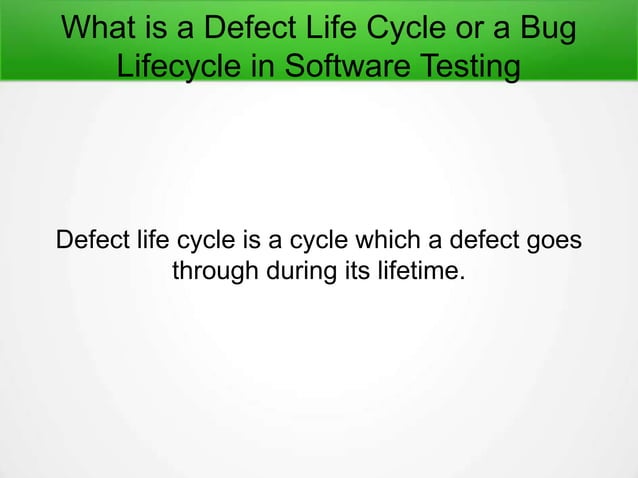 What is a Defect Life Cycle or a Bug Lifecycle in Software Testing

Defect life cycle is a cycle which a defect goes through during its lifetime.